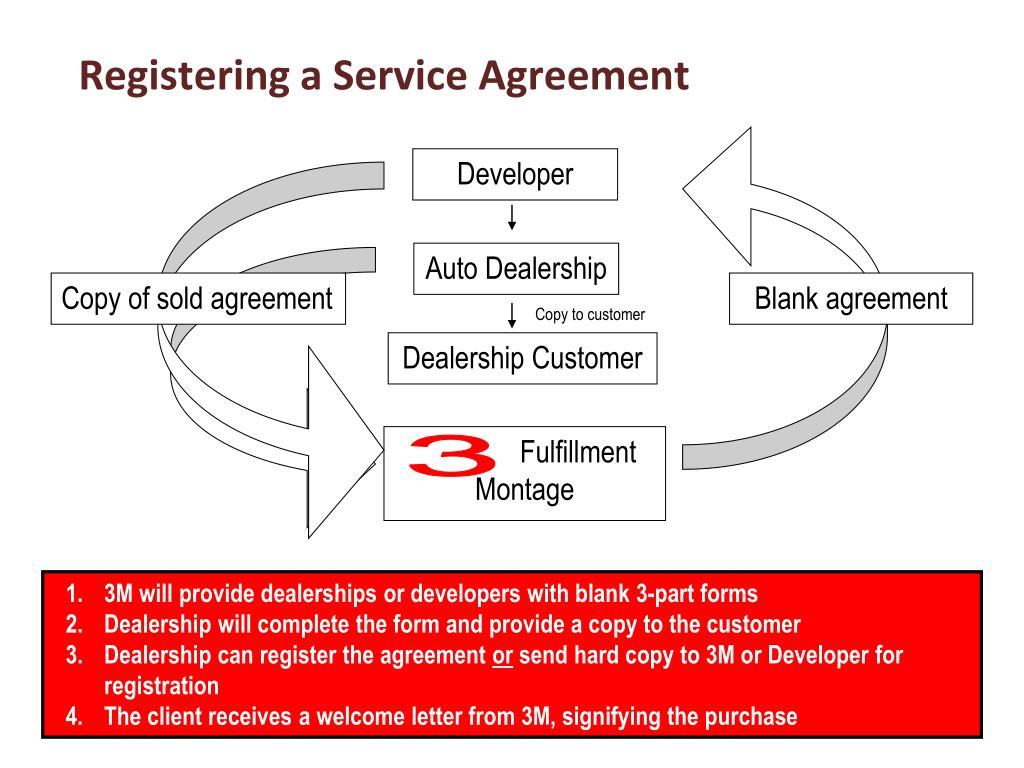 Registering a Service Agreement

Developer

Auto Dealership

Copy to customer

Dealership Customer

Copy of sold agreement

Blank agreement

3 Fulfillment Montage

1. 3M will provide dealerships or developers with blank 3-part forms
2. Dealership will complete the form and provide a copy to the customer
3. Dealership can register the agreement or send hard copy to 3M or Developer for registration
4. The client receives a welcome letter from 3M, signifying the purchase